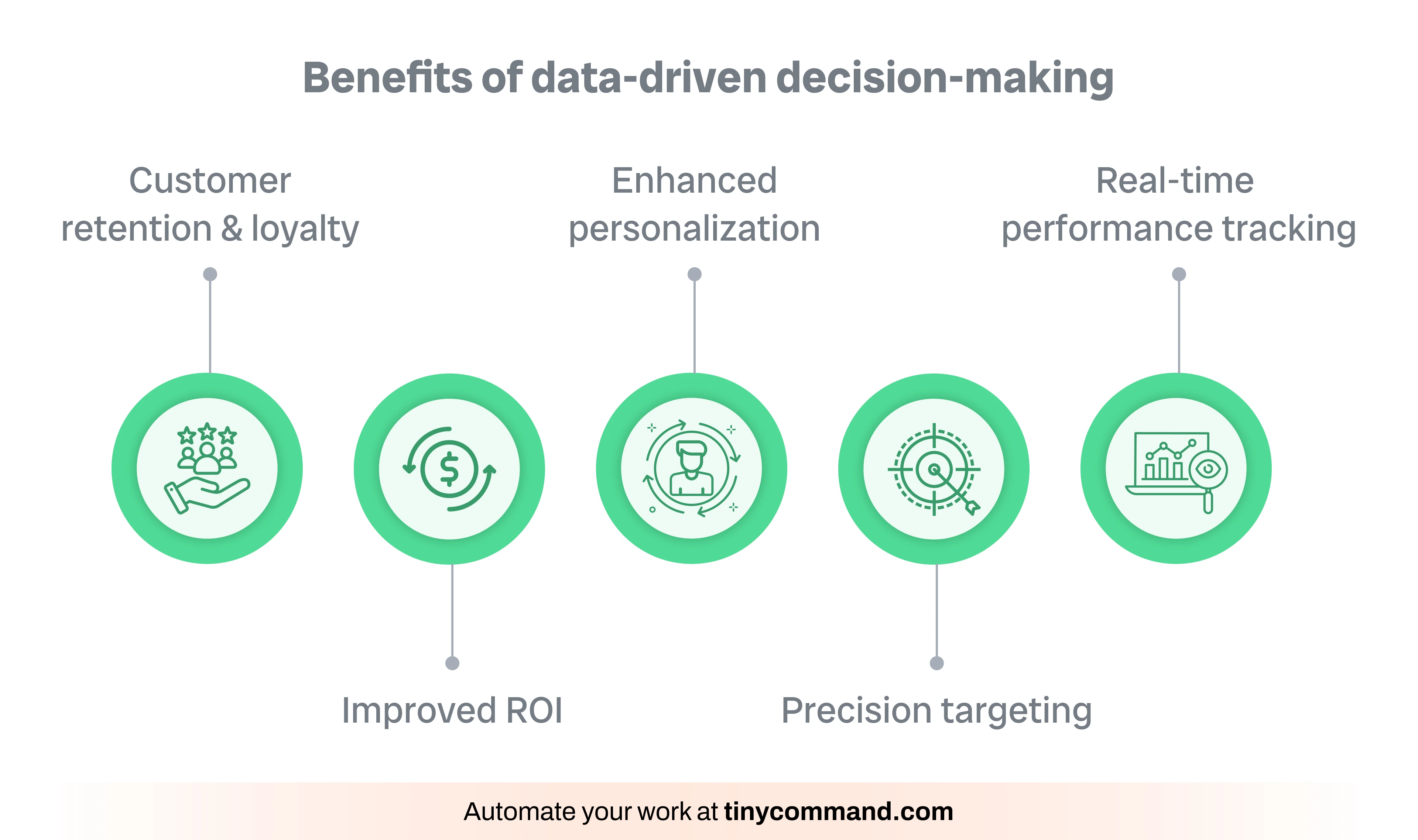 Benefits of data-driven decision-making

Customer retention & loyalty

Enhanced personalization

Real-time performance tracking

Improved ROI

Precision targeting

Automate your work at tinycommand.com